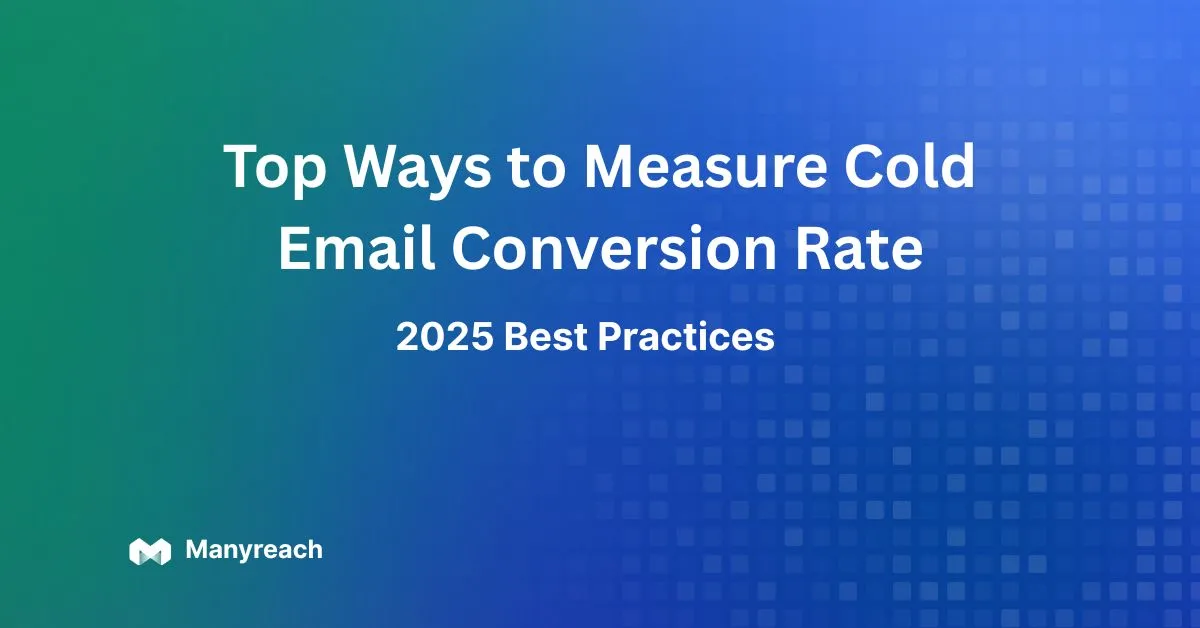 Top Ways to Measure Cold Email Conversion Rate

2025 Best Practices

Manyreach